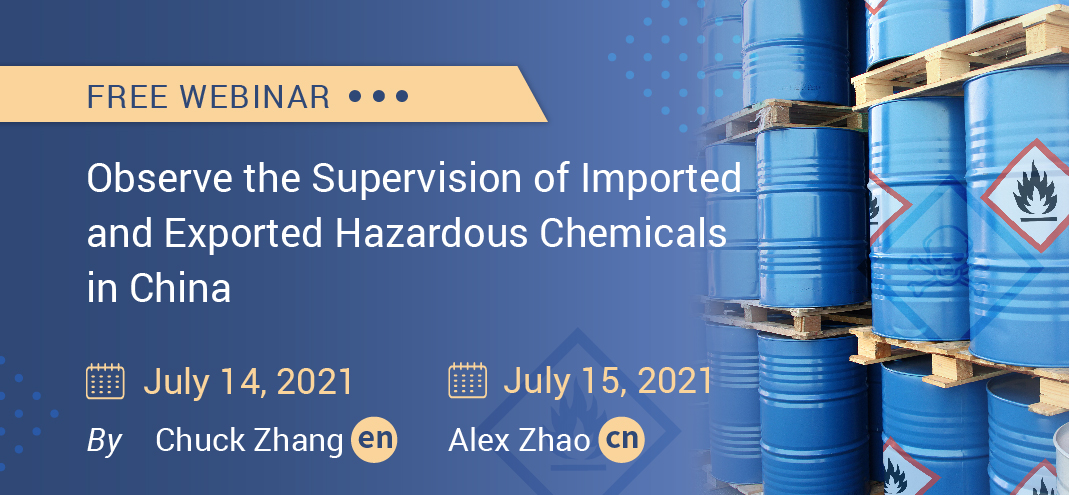 FREE WEBINAR

Observe the Supervision of Imported and Exported Hazardous Chemicals in China

July 14, 2021

July 15, 2021

By Chuck Zhang en

Alex Zhao cn